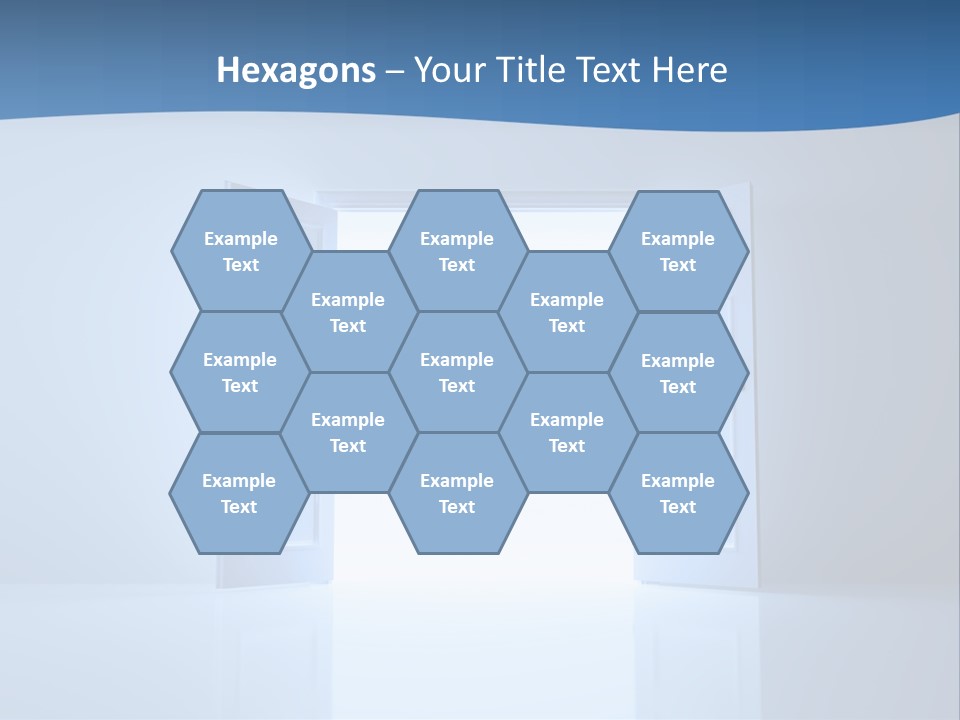 Hexagons – Your Title Text Here

Example Text

Example Text

Example Text

Example Text

Example Text

Example Text

Example Text

Example Text

Example Text

Example Text

Example Text

Example Text

Example Text